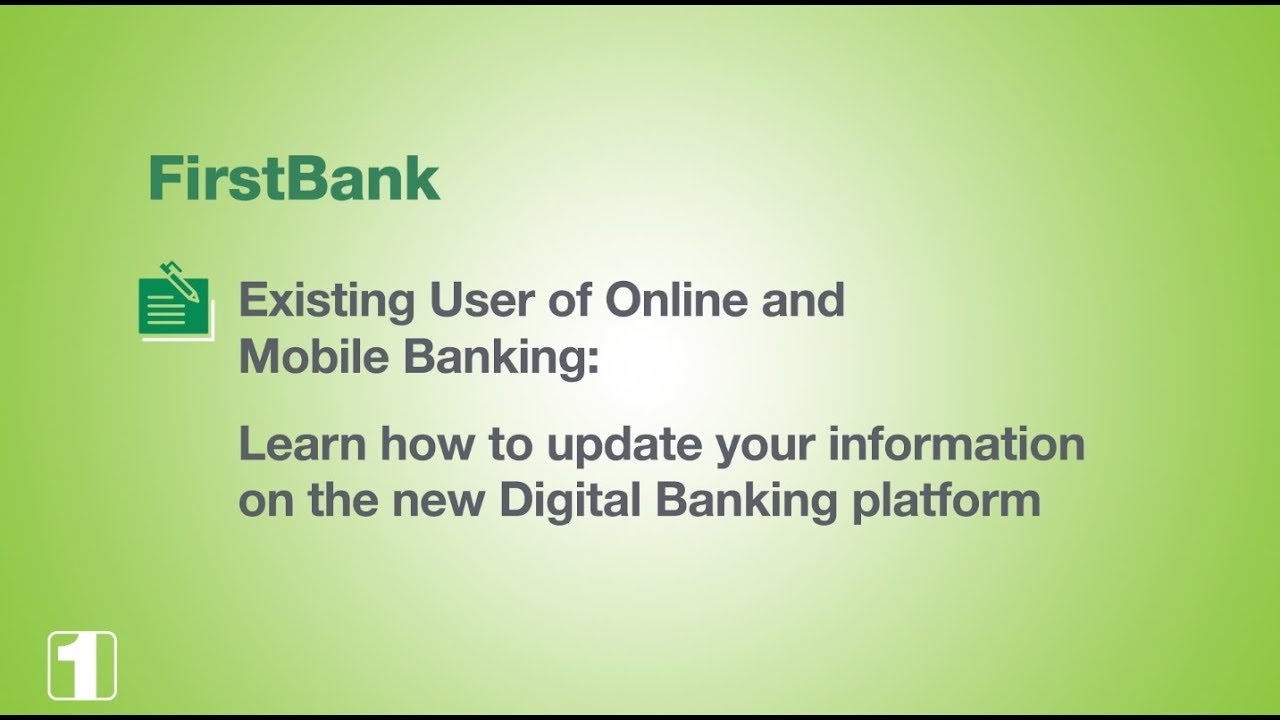 FirstBank

Existing User of Online and Mobile Banking:

Learn how to update your information on the new Digital Banking platform

1